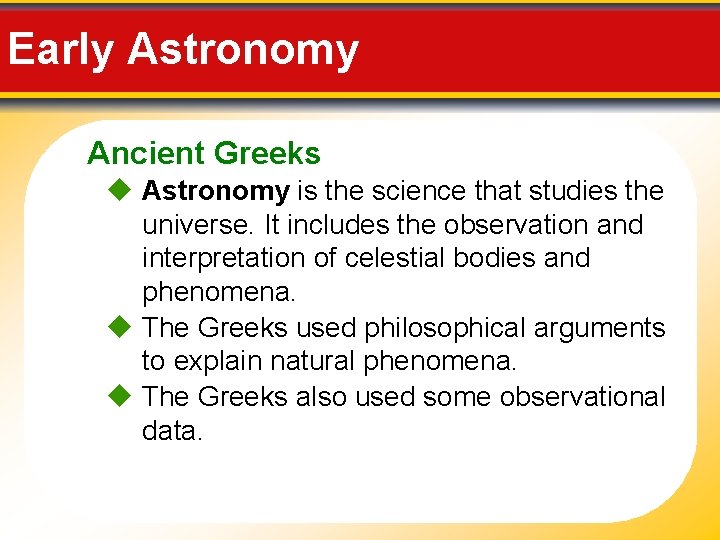 Early Astronomy

Ancient Greeks

◆ Astronomy is the science that studies the universe. It includes the observation and interpretation of celestial bodies and phenomena.

◆ The Greeks used philosophical arguments to explain natural phenomena.

◆ The Greeks also used some observational data.